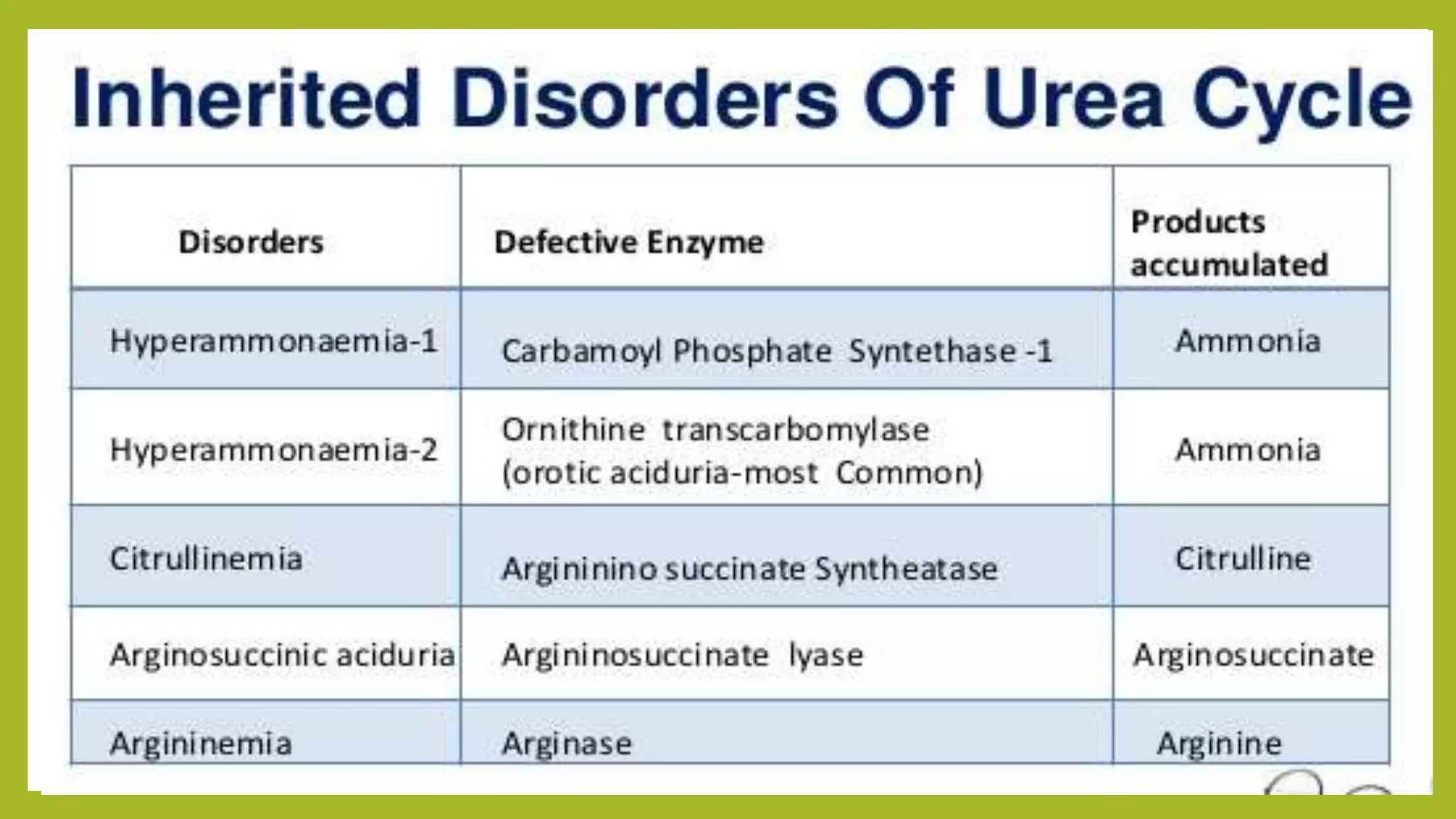 Inherited Disorders Of Urea Cycle

| Disorders | Defective Enzyme | Products accumulated |
|---|---|---|
| Hyperammonaemia-1 | Carbamoyl Phosphate Syntethase -1 | Ammonia |
| Hyperammonaemia-2 | Ornithine transcarbomylase (orotic aciduria-most Common) | Ammonia |
| Citrullinemia | Argininino succinate Syntheatase | Citrulline |
| Arginosuccinic aciduria | Argininosuccinate lyase | Arginosuccinate |
| Argininemia | Arginase | Arginine |